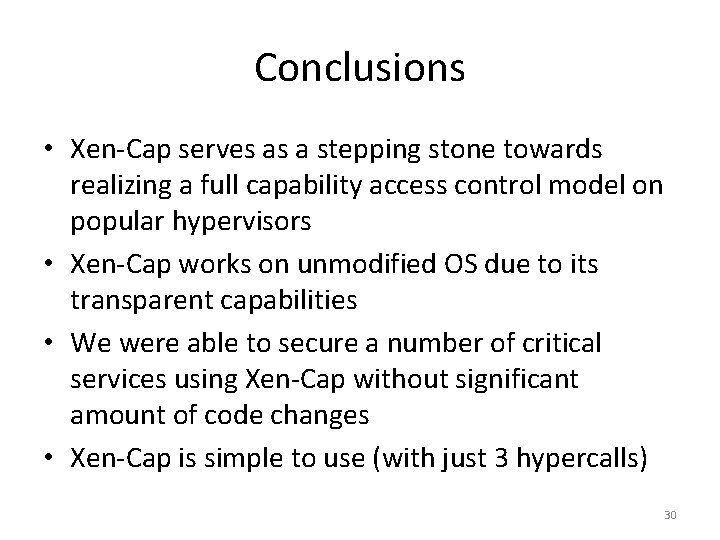 Conclusions

• Xen-Cap serves as a stepping stone towards realizing a full capability access control model on popular hypervisors

• Xen-Cap works on unmodified OS due to its transparent capabilities

• We were able to secure a number of critical services using Xen-Cap without significant amount of code changes

• Xen-Cap is simple to use (with just 3 hypercalls)

30